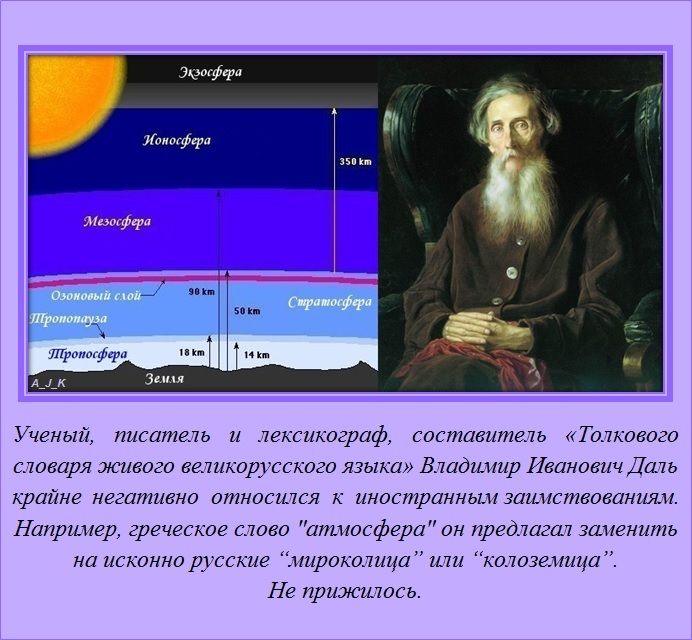 Экзосфера
Ионосфера
350 km
Мезосфера
Озоновый слой
90 km
50 km
Стратосфера
Тропопауза
Тропосфера
18 km
14 km
A_J_K
Земля

Ученый, писатель и лексикограф, составитель «Толкового словаря живого великорусского языка» Владимир Иванович Даль крайне негативно относился к иностранным заимствованиям. Например, греческое слово "атмосфера" он предлагал заменить на исконно русские “мироколица” или “колоземица”.
Не прижилось.